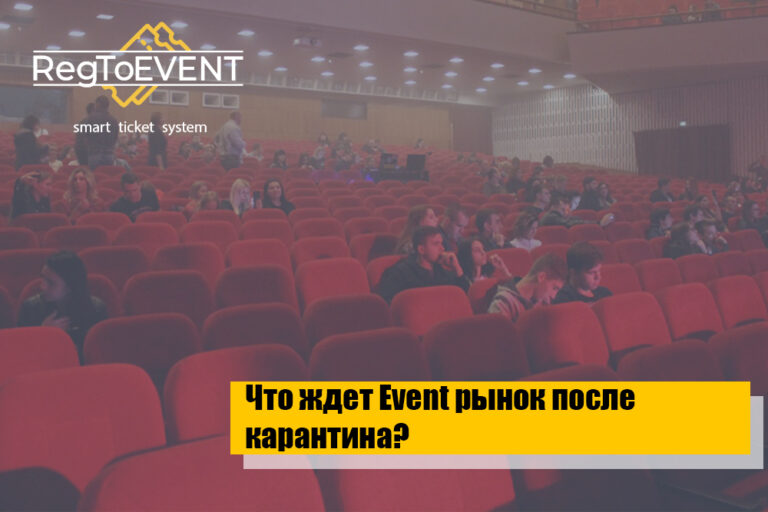 RegToEVENT
smart ticket system

Что ждет Event рынок после карантина?